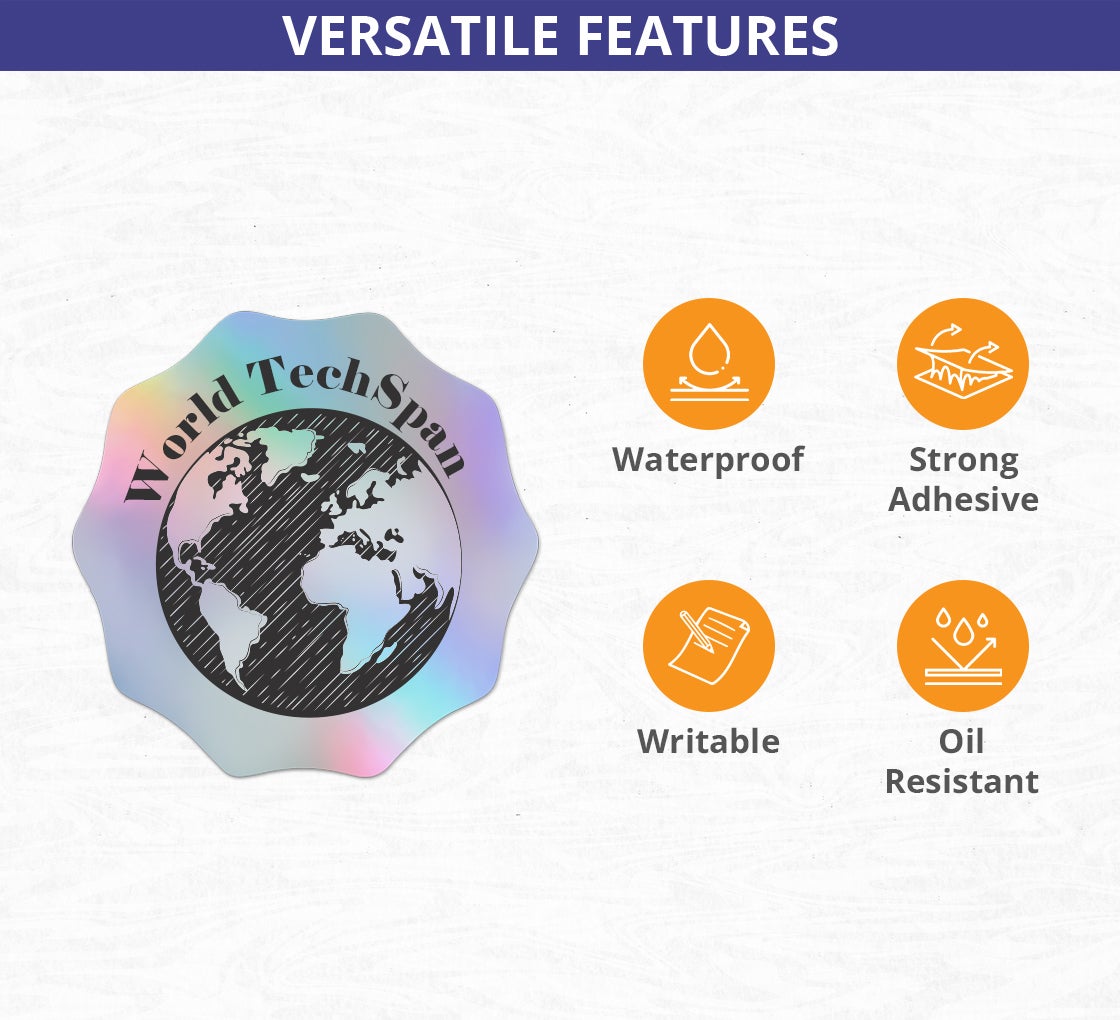 VERSATILE FEATURES

World TechSpan

Waterproof

Strong Adhesive

Writable

Oil Resistant